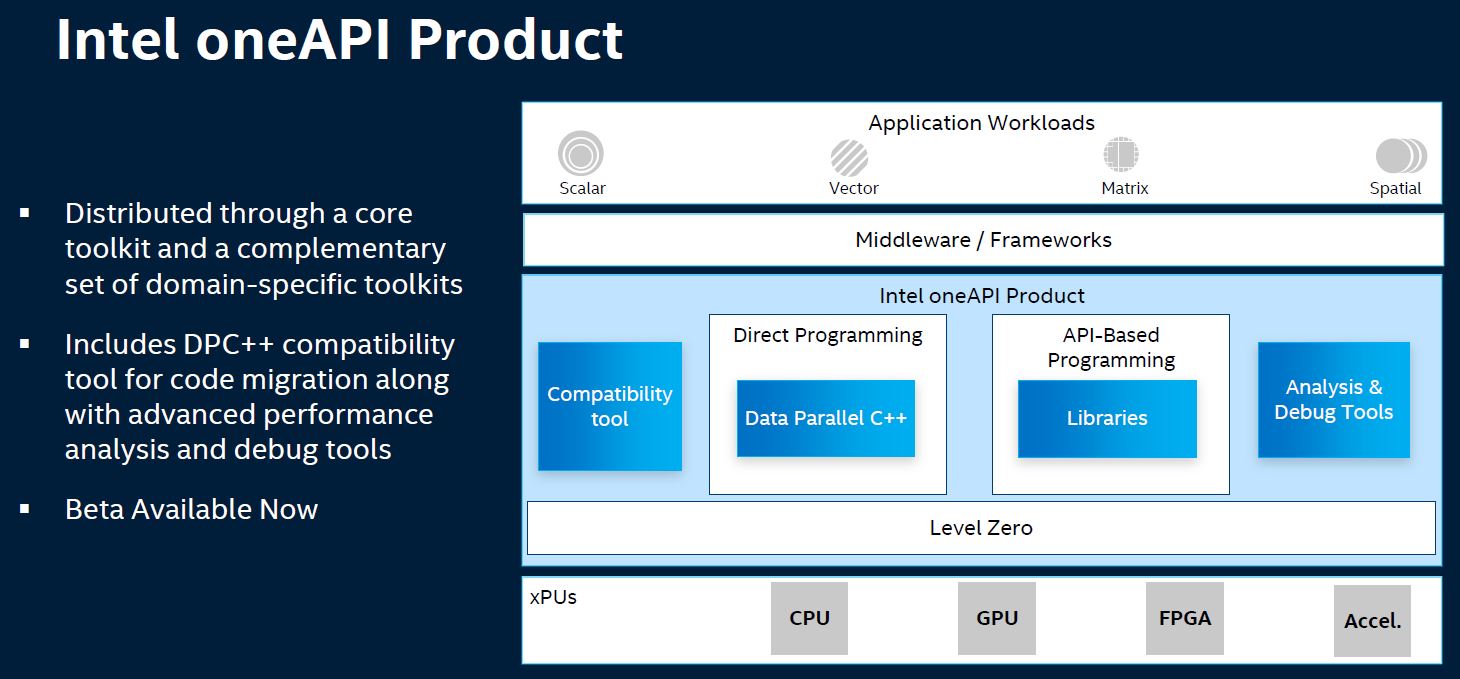 Intel oneAPI Product

▪ Distributed through a core toolkit and a complementary set of domain-specific toolkits

▪ Includes DPC++ compatibility tool for code migration along with advanced performance analysis and debug tools

▪ Beta Available Now

Application Workloads

Scalar

Vector

Matrix

Spatial

Middleware / Frameworks

Intel oneAPI Product

Compatibility tool

Direct Programming

Data Parallel C++

API-Based Programming

Libraries

Analysis & Debug Tools

Level Zero

xPUs

CPU

GPU

FPGA

Accel.